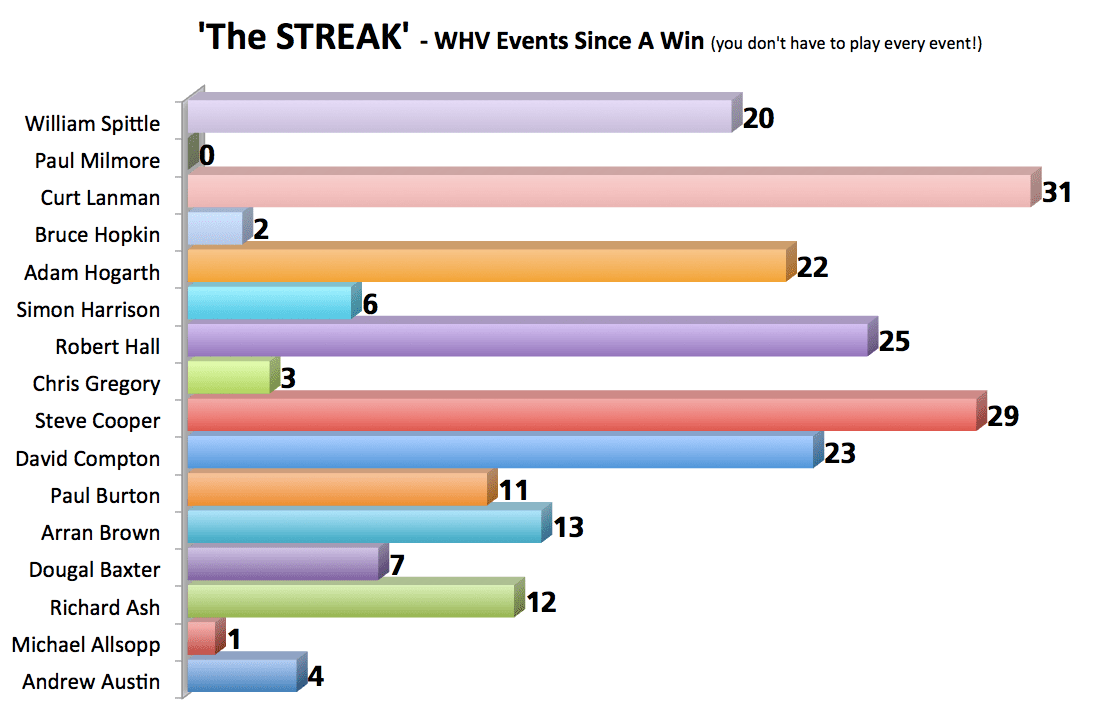 'The STREAK' - WHV Events Since A Win (you don't have to play every event!)

William Spittle 20
Paul Milmore 0
Curt Lanman 31
Bruce Hopkin 2
Adam Hogarth 22
Simon Harrison 6
Robert Hall 25
Chris Gregory 3
Steve Cooper 29
David Compton 23
Paul Burton 11
Arran Brown 13
Dougal Baxter 7
Richard Ash 12
Michael Allsopp 1
Andrew Austin 4